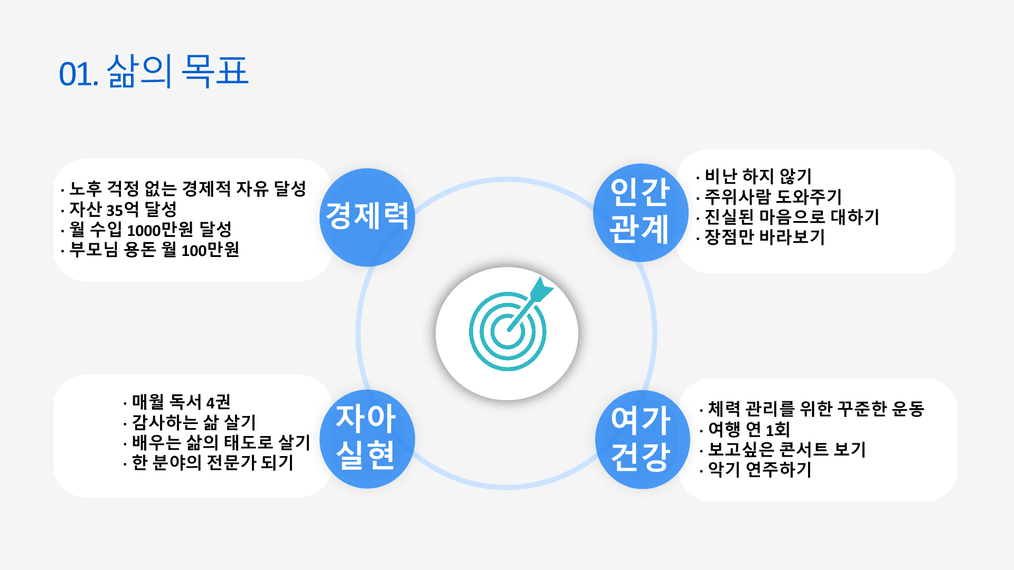 01. 삶의 목표

· 노후 걱정 없는 경제적 자유 달성
· 자산 35억 달성
· 월 수입 1000만원 달성
· 부모님 용돈 월 100만원

경제력

인간
관계

· 비난 하지 않기
· 주위사람 도와주기
· 진실된 마음으로 대하기
· 장점만 바라보기

· 매월 독서 4권
· 감사하는 삶 살기
· 배우는 삶의 태도로 살기
· 한 분야의 전문가 되기

자아
실현

여가
건강

· 체력 관리를 위한 꾸준한 운동
· 여행 연 1회
· 보고싶은 콘서트 보기
· 악기 연주하기